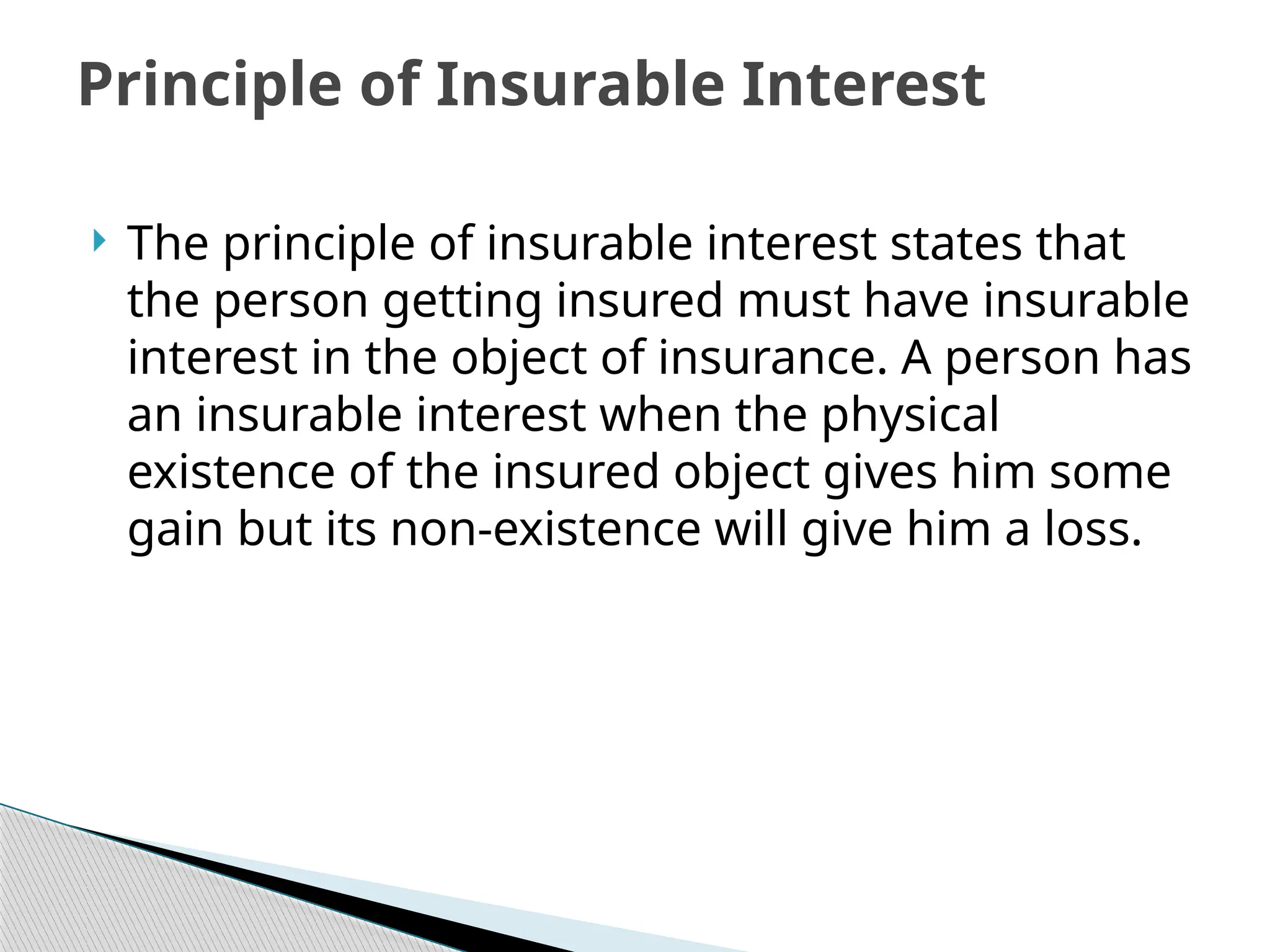 Principle of Insurable Interest

The principle of insurable interest states that the person getting insured must have insurable interest in the object of insurance. A person has an insurable interest when the physical existence of the insured object gives him some gain but its non-existence will give him a loss.